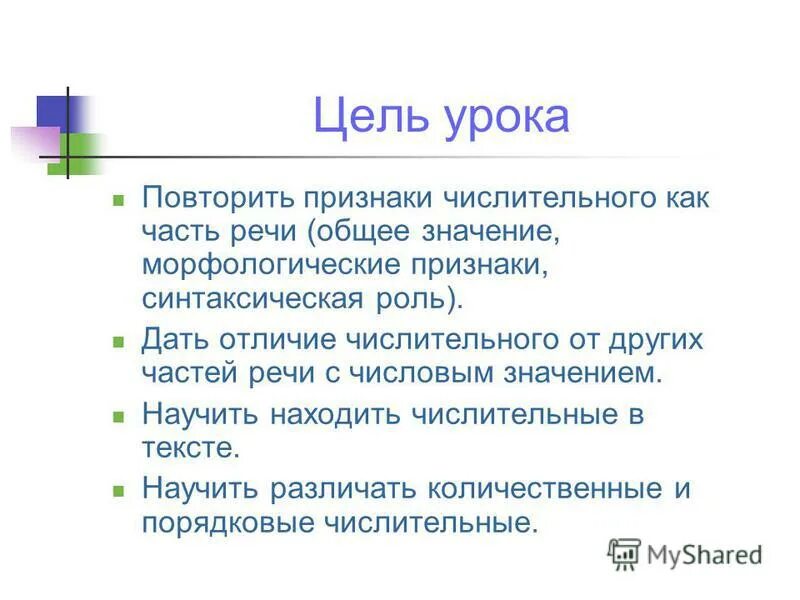 Цель урока

Повторить признаки числительного как часть речи (общее значение, морфологические признаки, синтаксическая роль).

Дать отличие числительного от других частей речи с числовым значением.

Научить находить числительные в тексте.

Научить различать количественные и порядковые числительные.

MyShared